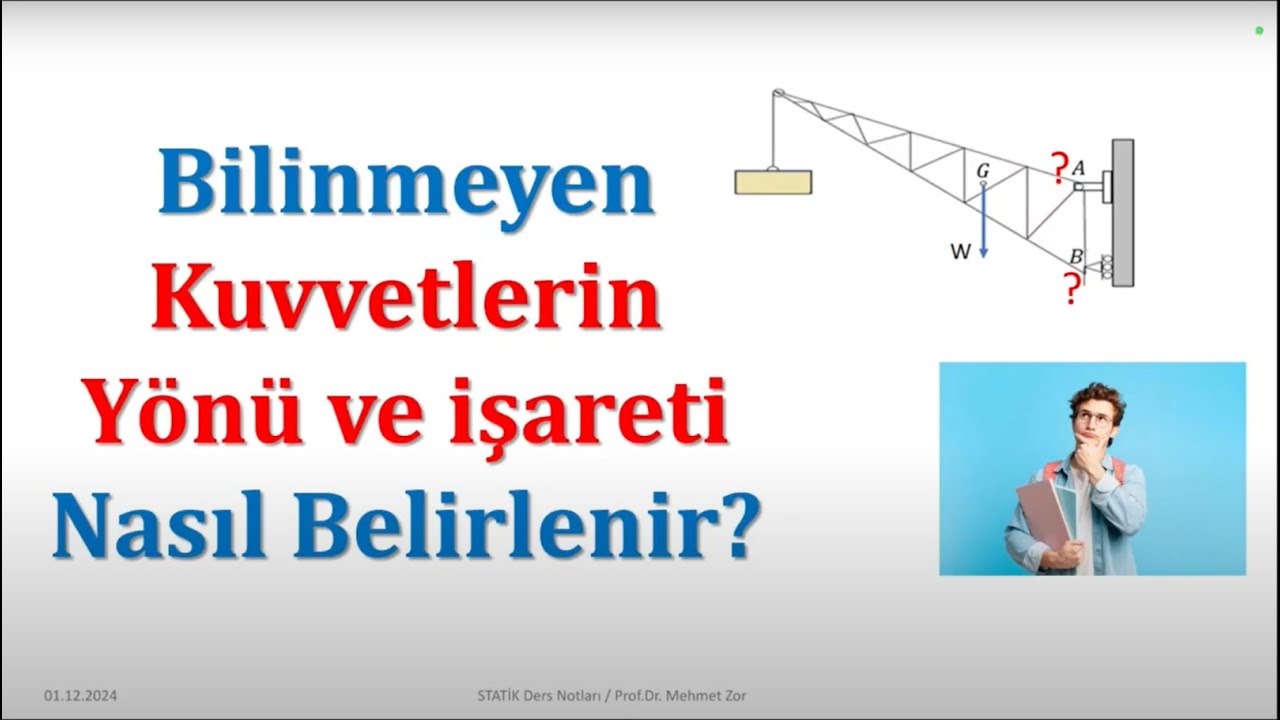 Bilinmeyen Kuvvetlerin Yönü ve işareti Nasıl Belirlenir?

G
W
?
A
B
?

01.12.2024

STATİK Ders Notları / Prof.Dr. Mehmet Zor